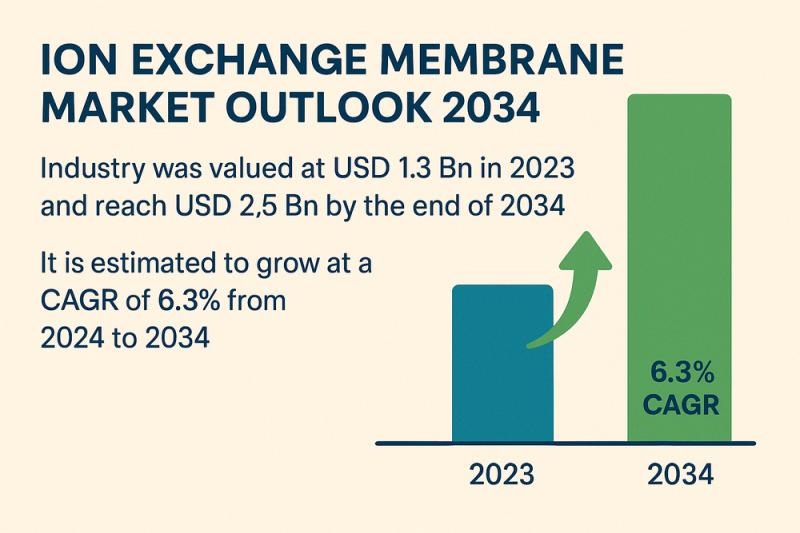 ION EXCHANGE MEMBRANE MARKET OUTLOOK 2034

Industry was valued at USD 1.3 Bn in 2023 and reach USD 2,5 Bn by the end of 2034

It is estimated to grow at a CAGR of 6.3% from 2024 to 2034

6.3% CAGR

2023

2034